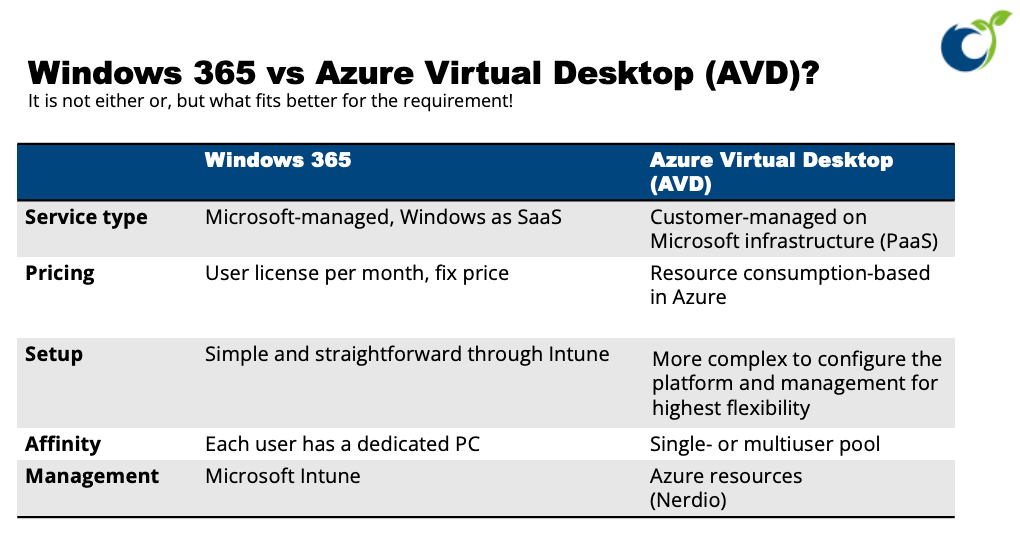 Windows 365 vs Azure Virtual Desktop (AVD)?

It is not either or, but what fits better for the requirement!

| | Windows 365 | Azure Virtual Desktop (AVD) |
|---|---|---|
| Service type | Microsoft-managed, Windows as SaaS | Customer-managed on Microsoft infrastructure (PaaS) |
| Pricing | User license per month, fix price | Resource consumption-based in Azure |
| Setup | Simple and straightforward through Intune | More complex to configure the platform and management for highest flexibility |
| Affinity | Each user has a dedicated PC | Single- or multiuser pool |
| Management | Microsoft Intune | Azure resources (Nerdio) |